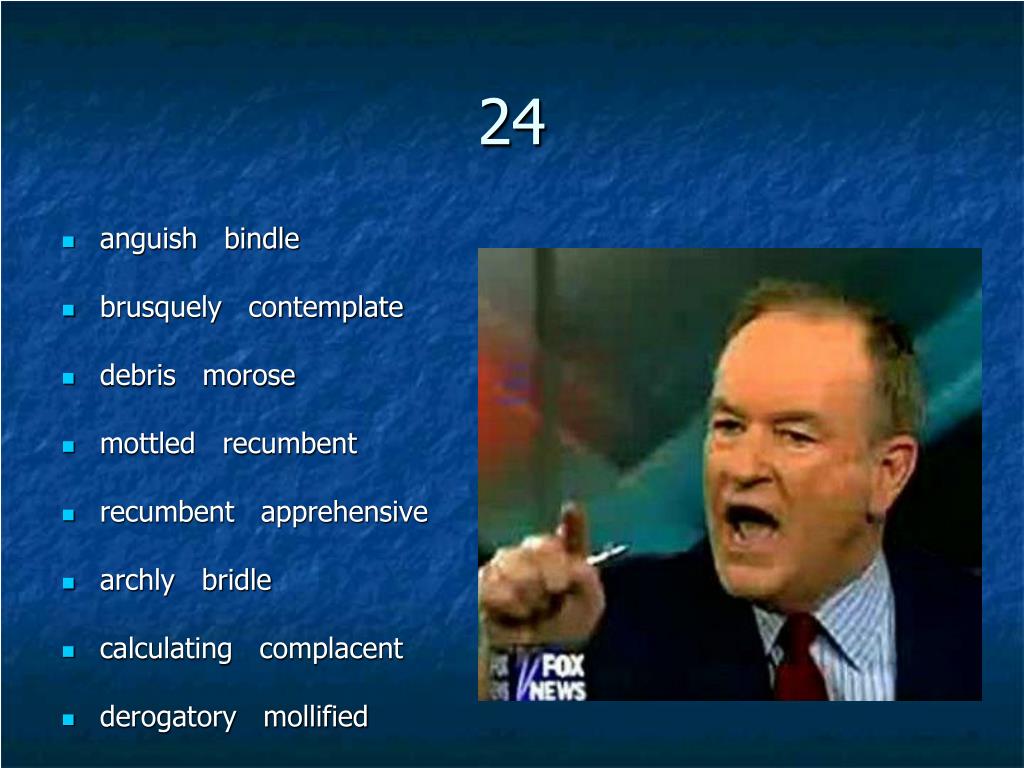 24

- anguish bindle
- brusquely contemplate
- debris morose
- mottled recumbent
- recumbent apprehensive
- archly bridle
- calculating complacent
- derogatory mollified

FOX NEWS